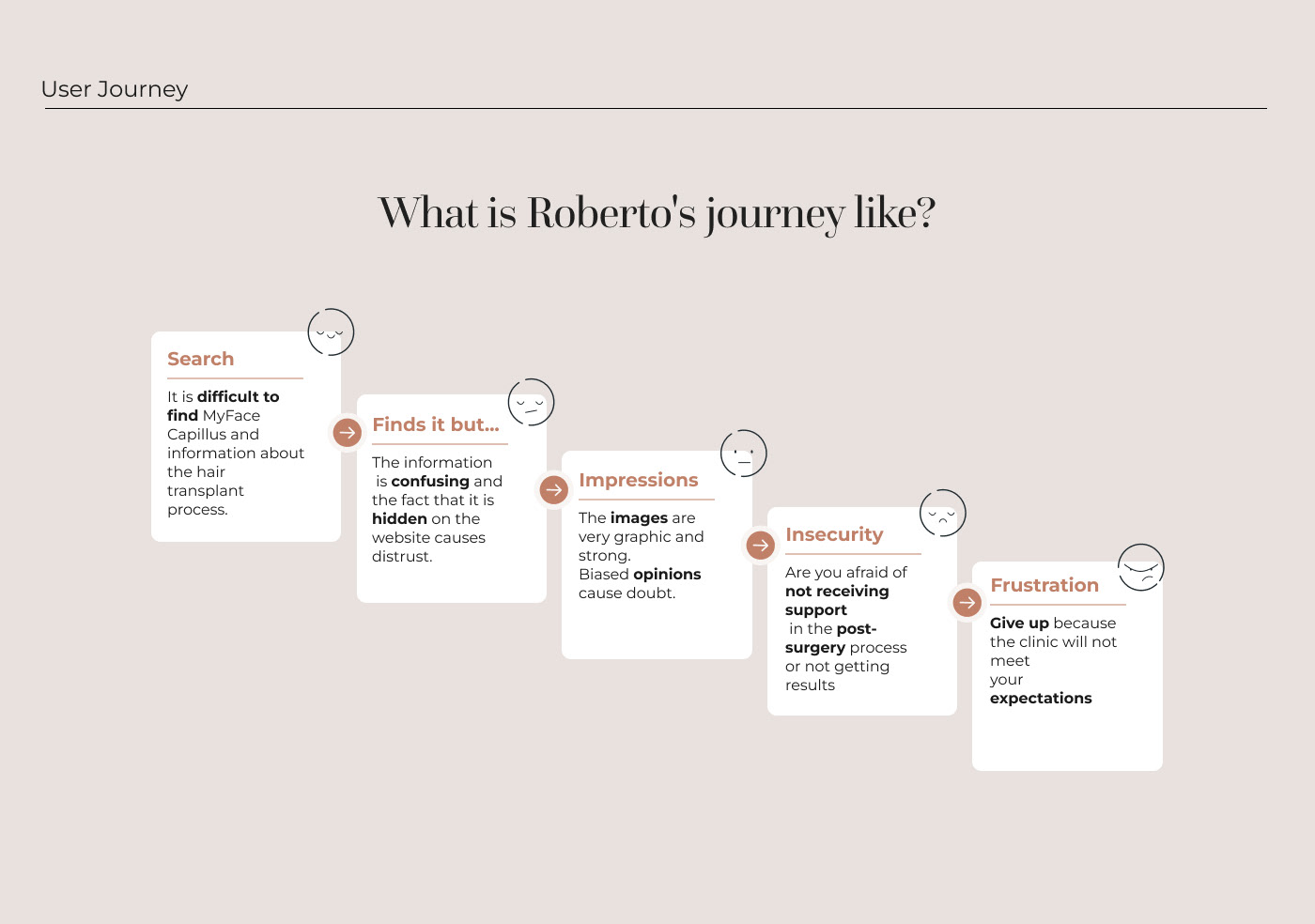 User Journey

What is Roberto's journey like?

Search

It is difficult to find MyFace Capillus and information about the hair transplant process.

Finds it but...

The information is confusing and the fact that it is hidden on the website causes distrust.

Impressions

The images are very graphic and strong. Biased opinions cause doubt.

Insecurity

Are you afraid of not receiving support in the post-surgery process or not getting results

Frustration

Give up because the clinic will not meet your expectations